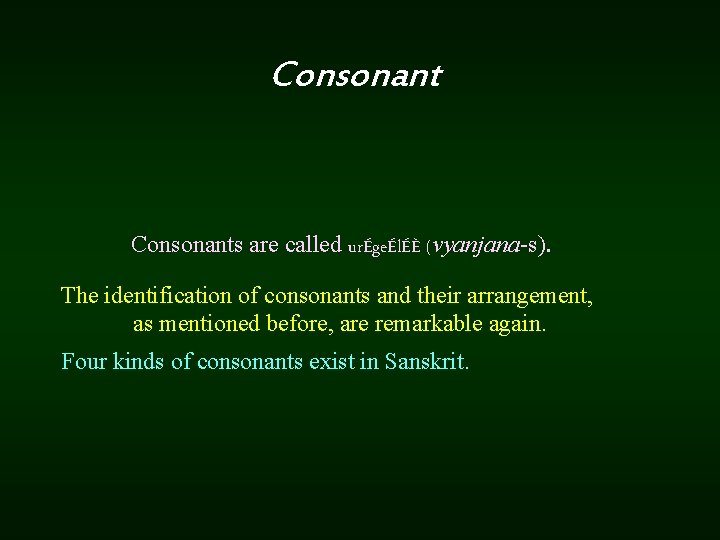 Consonant

Consonants are called urÉgeÉlÉÈ (vyanjana-s).

The identification of consonants and their arrangement, as mentioned before, are remarkable again.

Four kinds of consonants exist in Sanskrit.